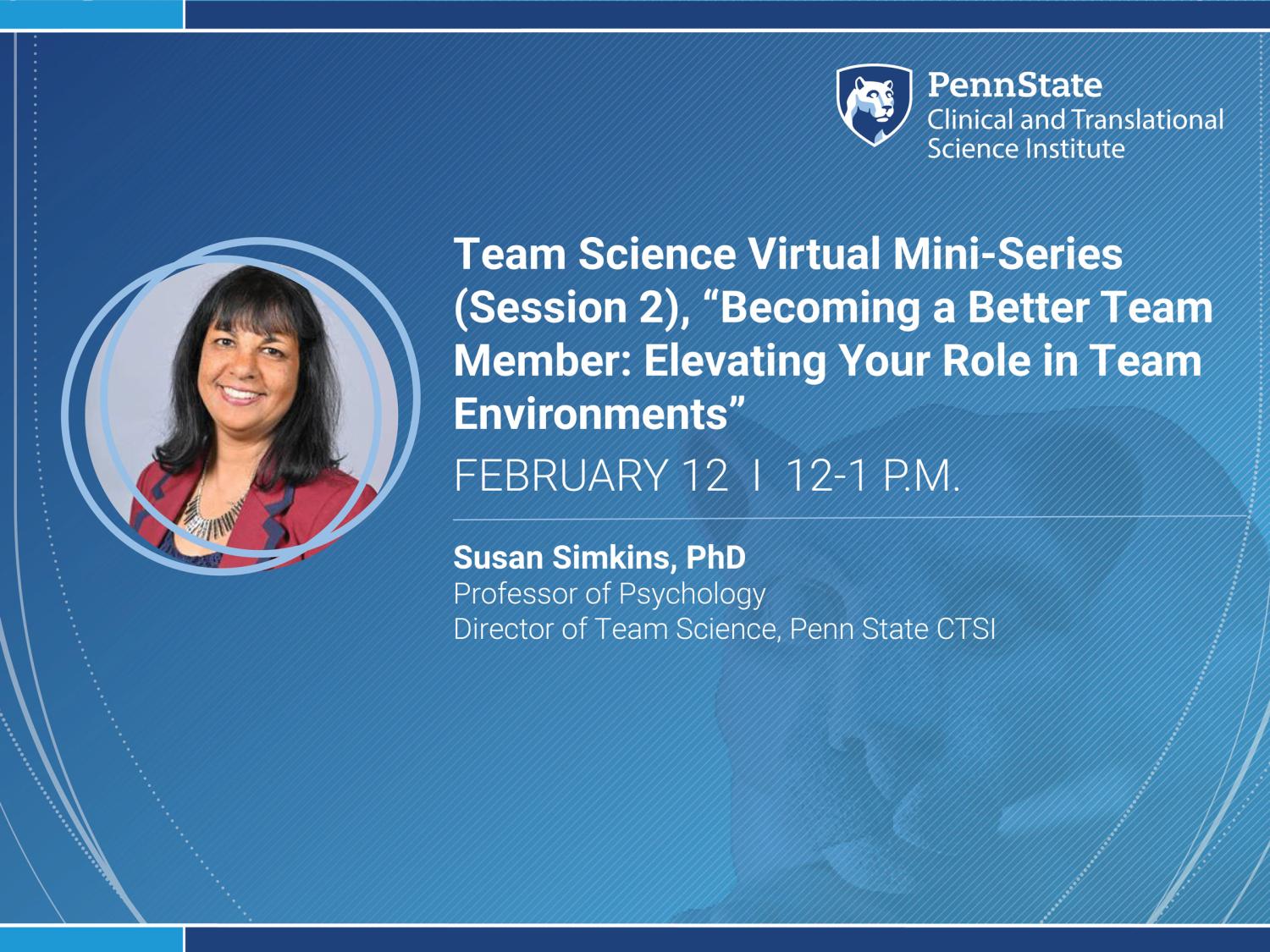 PennState
Clinical and Translational Science Institute

Team Science Virtual Mini-Series (Session 2), “Becoming a Better Team Member: Elevating Your Role in Team Environments”

FEBRUARY 12 I 12-1 P.M.

Susan Simkins, PhD
Professor of Psychology
Director of Team Science, Penn State CTSI